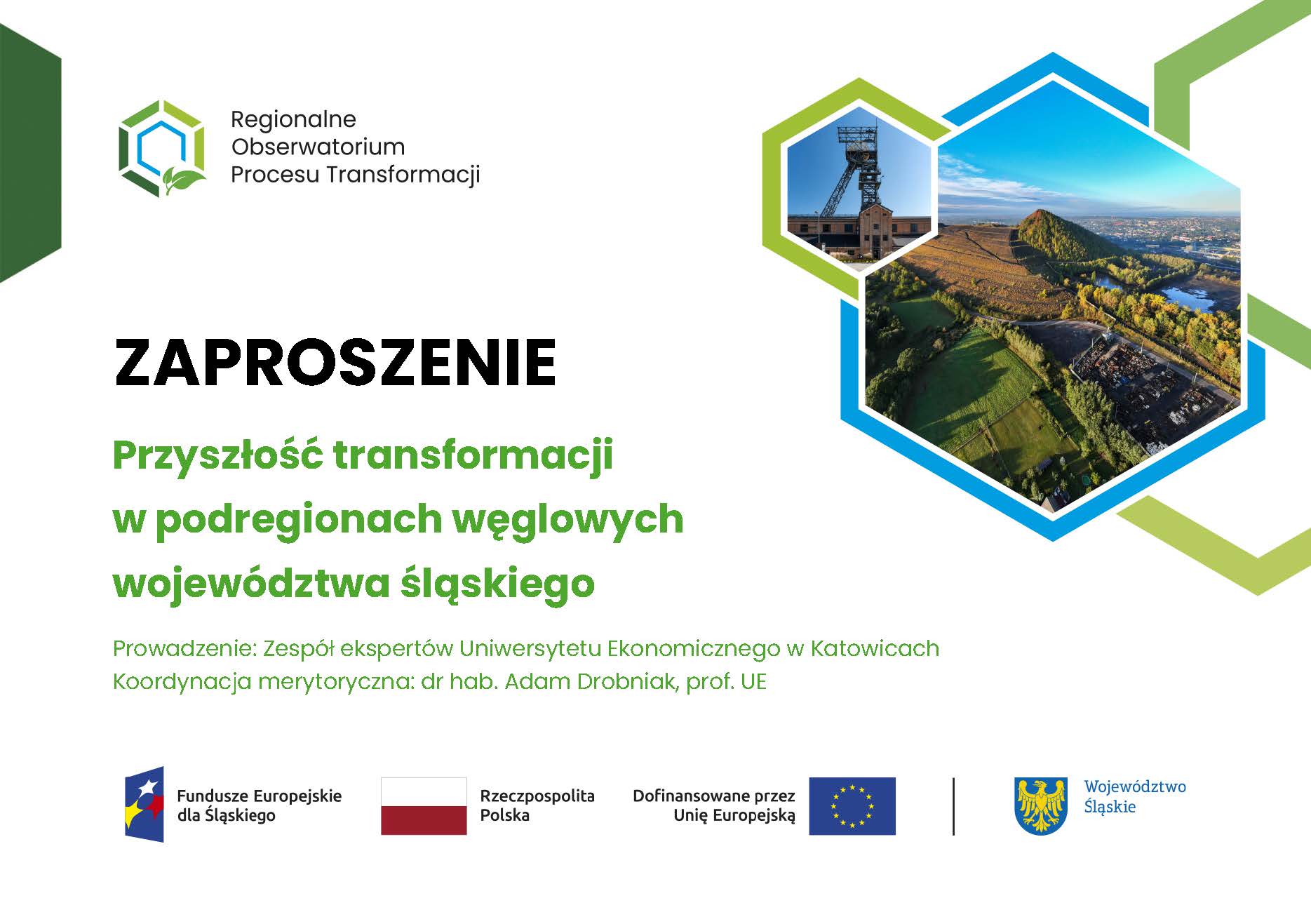 Regionalne Obserwatorium Procesu Transformacji

ZAPROSZENIE

Przyszłość transformacji w podregionach węglowych województwa śląskiego

Prowadzenie: Zespół ekspertów Uniwersytetu Ekonomicznego w Katowicach
Koordynacja merytoryczna: dr hab. Adam Drobniak, prof. UE

Fundusze Europejskie dla Śląskiego

Rzeczpospolita Polska

Dofinansowane przez Unię Europejską

Województwo Śląskie